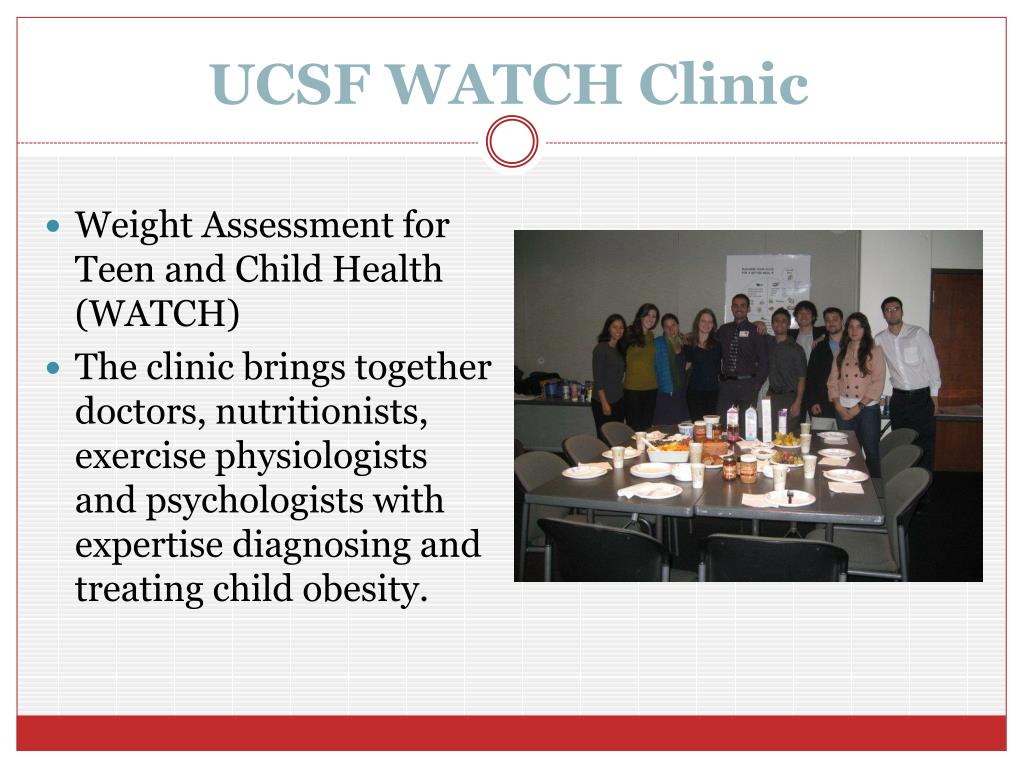 UCSF WATCH Clinic

- Weight Assessment for Teen and Child Health (WATCH)
- The clinic brings together doctors, nutritionists, exercise physiologists and psychologists with expertise diagnosing and treating child obesity.